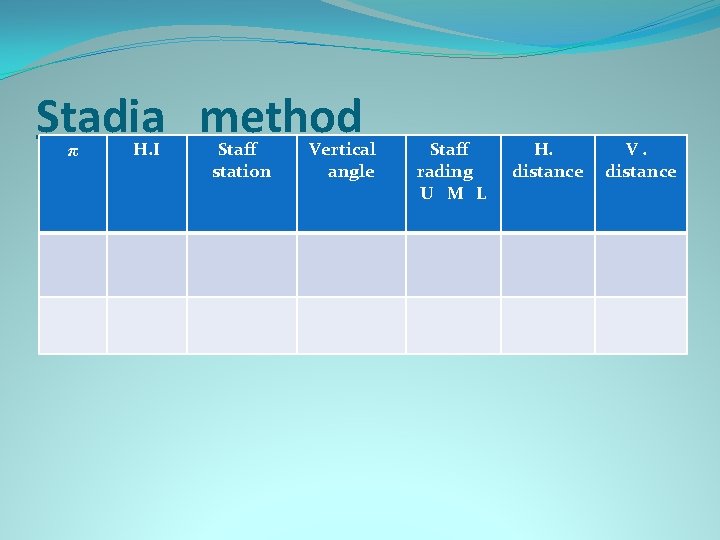 Stadia method

| $\pi$ | H.I | Staff station | Vertical angle | Staff rading U M L | H. distance | V . distance |
|---|---|---|---|---|---|---|
| | | | | | | |
| | | | | | | |